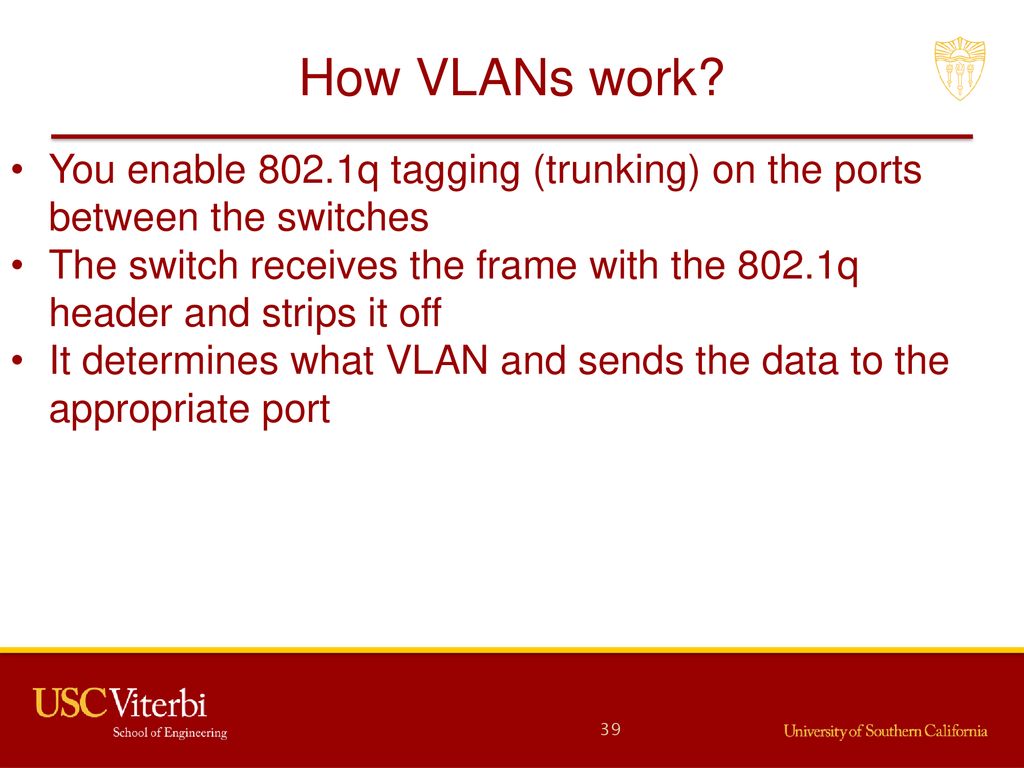 How VLANs work?

• You enable 802.1q tagging (trunking) on the ports between the switches
• The switch receives the frame with the 802.1q header and strips it off
• It determines what VLAN and sends the data to the appropriate port

USC Viterbi
School of Engineering

39

University of Southern California